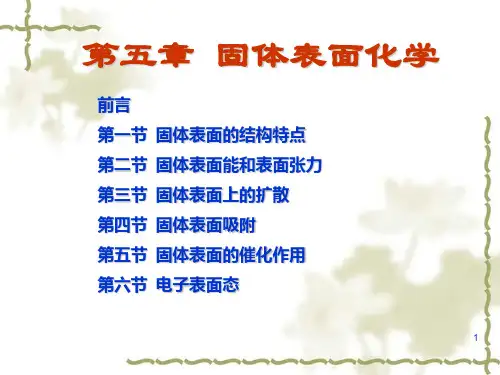 第五章 固体表面化学

前言

第一节 固体表面的结构特点

第二节 固体表面能和表面张力

第三节 固体表面上的扩散

第四节 固体表面吸附

第五节 固体表面的催化作用

第六节 电子表面态

1